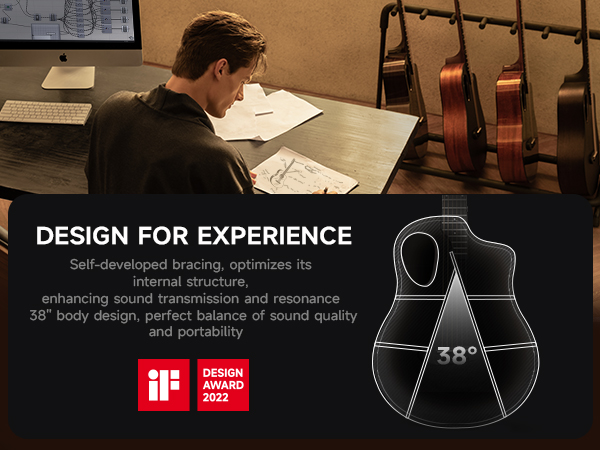 DESIGN FOR EXPERIENCE

Self-developed bracing, optimizes its internal structure, enhancing sound transmission and resonance 38" body design, perfect balance of sound quality and portability

iF

DESIGN AWARD 2022

38°